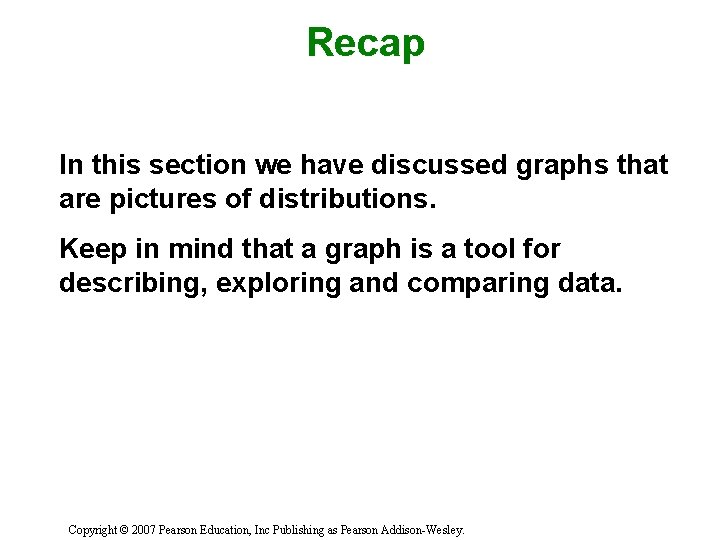 Recap

In this section we have discussed graphs that are pictures of distributions.

Keep in mind that a graph is a tool for describing, exploring and comparing data.

Copyright © 2007 Pearson Education, Inc Publishing as Pearson Addison-Wesley.